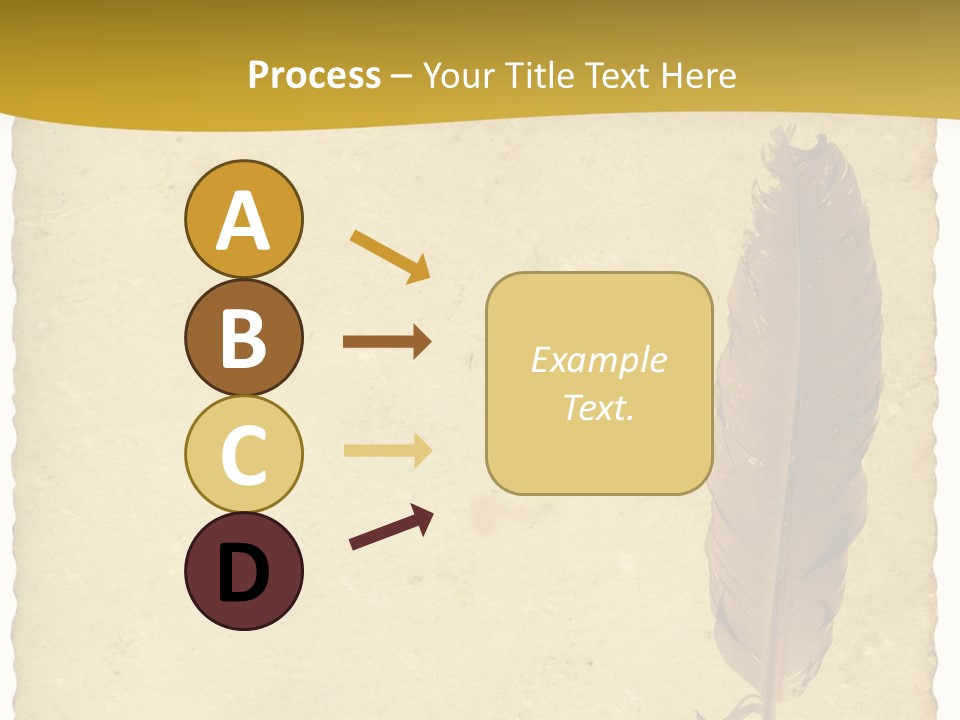 Process – Your Title Text Here

A
B
C
D

Example Text.